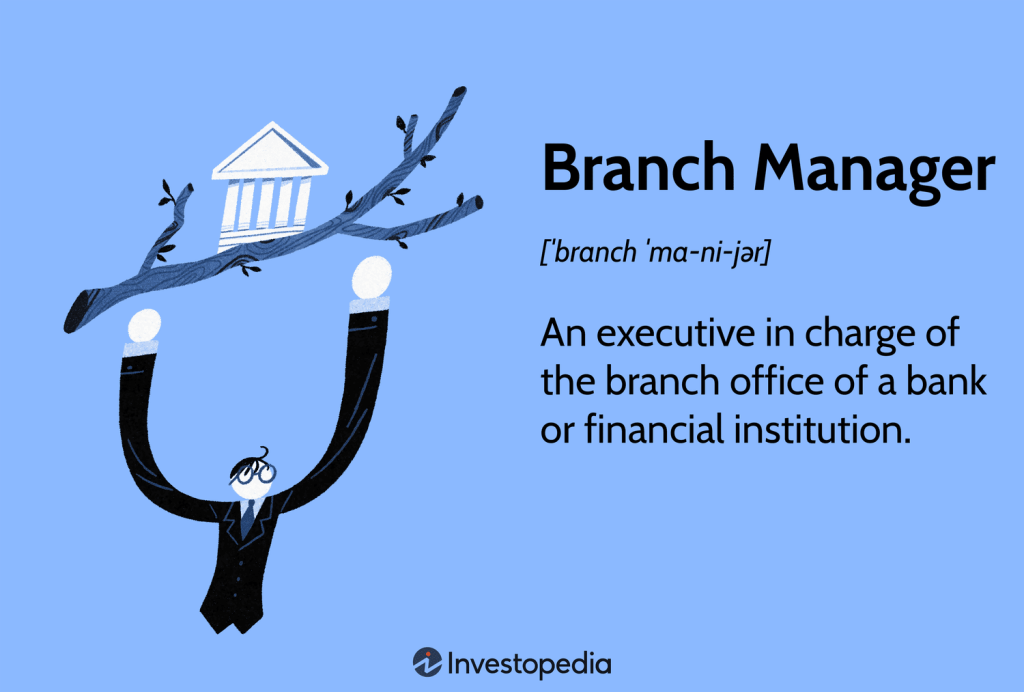 Branch Manager

[ˈbranch ˈma-ni-jər]

An executive in charge of the branch office of a bank or financial institution.

Investopedia